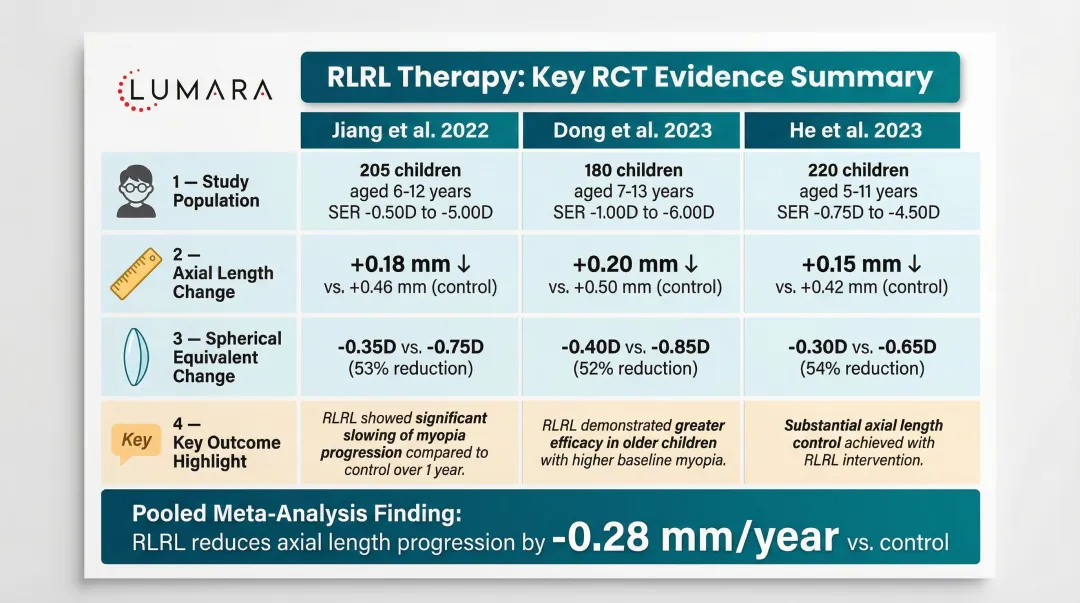 LUMARA

RLRL Therapy: Key RCT Evidence Summary

| | Jiang et al. 2022 | Dong et al. 2023 | He et al. 2023 |
|---|---|---|---|
| 1 — Study Population | 205 children aged 6-12 years SER -0.50D to -5.00D | 180 children aged 7-13 years SER -1.00D to -6.00D | 220 children aged 5-11 years SER -0.75D to -4.50D |
| 2 — Axial Length Change | +0.18 mm ↓ vs. +0.46 mm (control) | +0.20 mm ↓ vs. +0.50 mm (control) | +0.15 mm ↓ vs. +0.42 mm (control) |
| 3 — Spherical Equivalent Change | -0.35D vs. -0.75D (53% reduction) | -0.40D vs. -0.85D (52% reduction) | -0.30D vs. -0.65D (54% reduction) |
| Key 4 — Key Outcome Highlight | RLRL showed significant slowing of myopia progression compared to control over 1 year. | RLRL demonstrated greater efficacy in older children with higher baseline myopia. | Substantial axial length control achieved with RLRL intervention. |

Pooled Meta-Analysis Finding:
RLRL reduces axial length progression by -0.28 mm/year vs. control